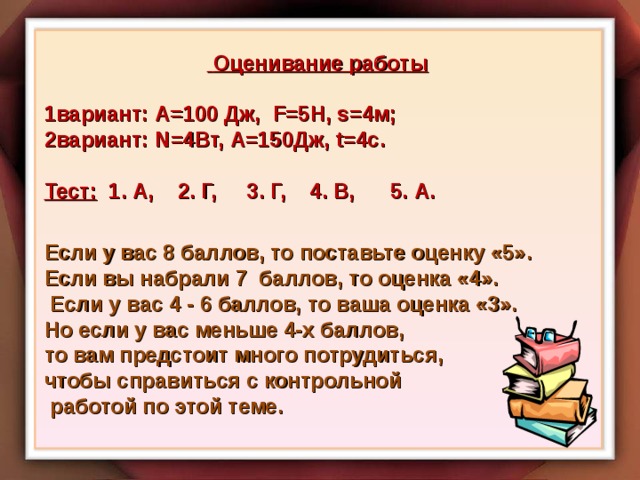 Оценивание работы

1вариант: А=100 Дж, F=5Н, s=4м;
2вариант: N=4Вт, А=150Дж, t=4с.

Тест: 1. А, 2. Г, 3. Г, 4. В, 5. А.

Если у вас 8 баллов, то поставьте оценку «5».
Если вы набрали 7 баллов, то оценка «4».
Если у вас 4 - 6 баллов, то ваша оценка «3».
Но если у вас меньше 4-х баллов, то вам предстоит много потрудиться, чтобы справиться с контрольной работой по этой теме.